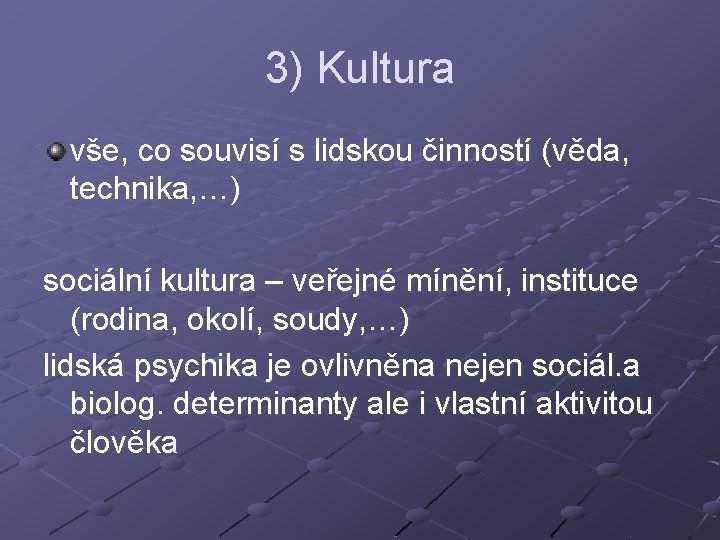 3) Kultura

vše, co souvisí s lidskou činností (věda, technika,…)

sociální kultura – veřejné mínění, instituce (rodina, okolí, soudy,…)

lidská psychika je ovlivněna nejen sociál.a biolog. determinanty ale i vlastní aktivitou člověka